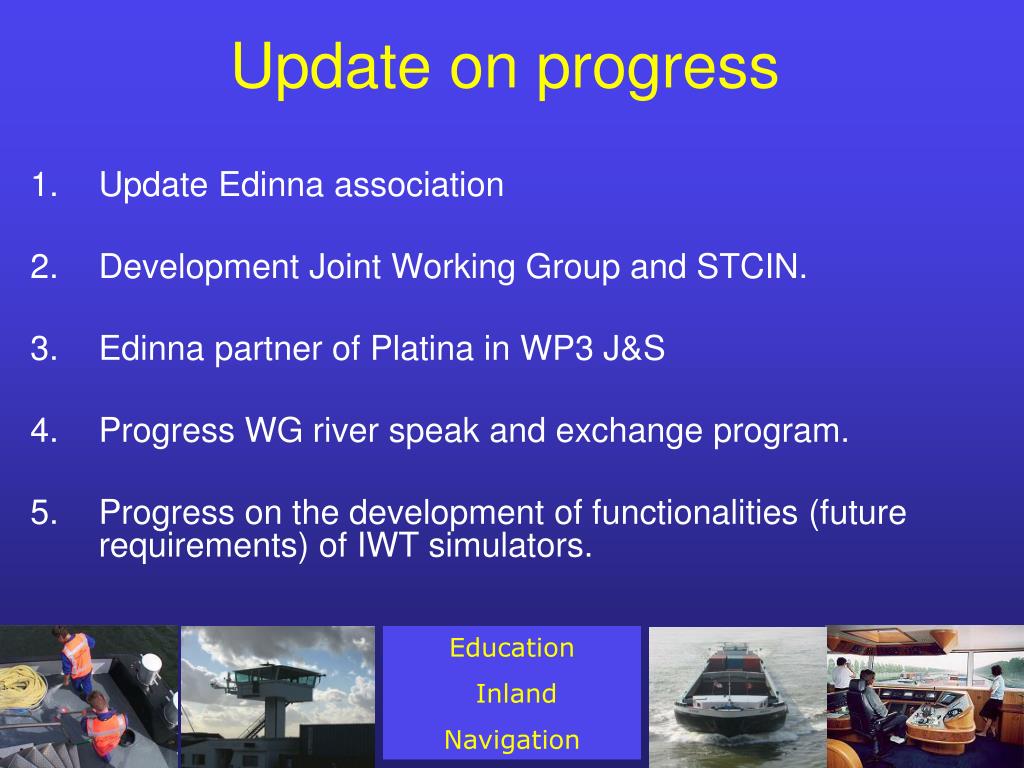 Update on progress

1. Update Edinna association

2. Development Joint Working Group and STCIN.

3. Edinna partner of Platina in WP3 J&S

4. Progress WG river speak and exchange program.

5. Progress on the development of functionalities (future requirements) of IWT simulators.

Education
Inland
Navigation